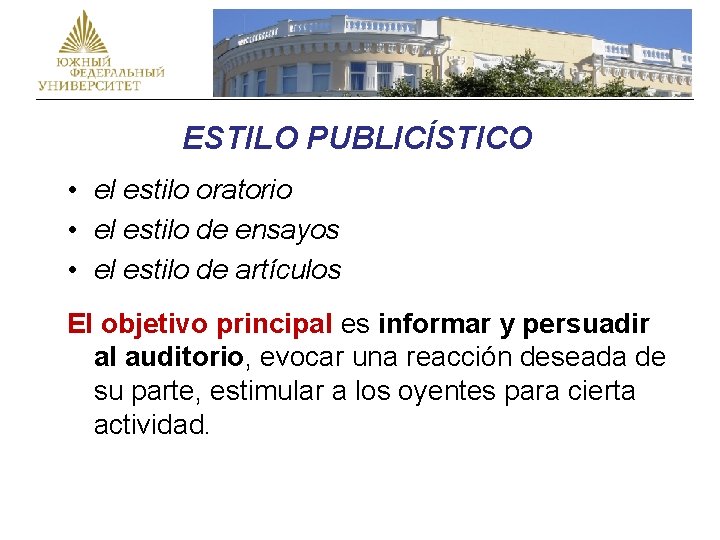 ЮЖНЫЙ ФЕДЕРАЛЬНЫЙ УНИВЕРСИТЕТ

ESTILO PUBLICÍSTICO

• el estilo oratorio
• el estilo de ensayos
• el estilo de artículos

El objetivo principal es informar y persuadir al auditorio, evocar una reacción deseada de su parte, estimular a los oyentes para cierta actividad.